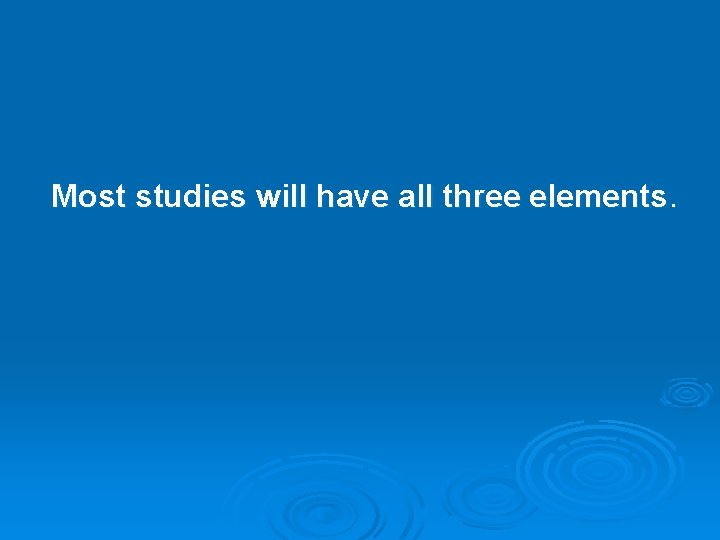 Most studies will have all three elements.